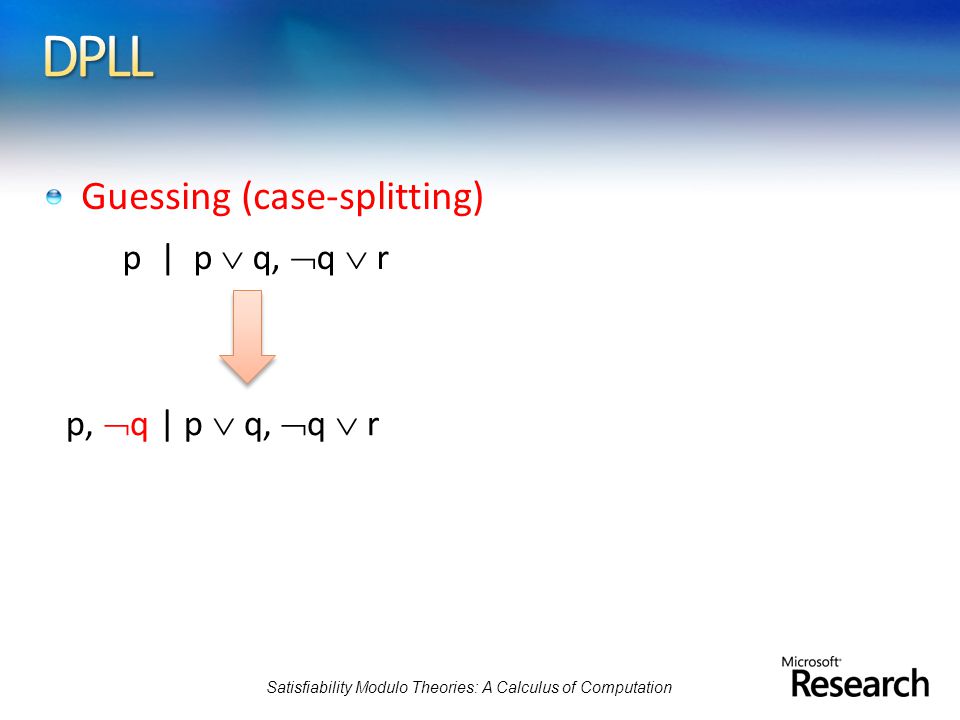 DPLL

Guessing (case-splitting)

$p \mid p \lor q, \neg q \lor r$

$p, \neg q \mid p \lor q, \neg q \lor r$

Satisfiability Modulo Theories: A Calculus of Computation

Microsoft Research